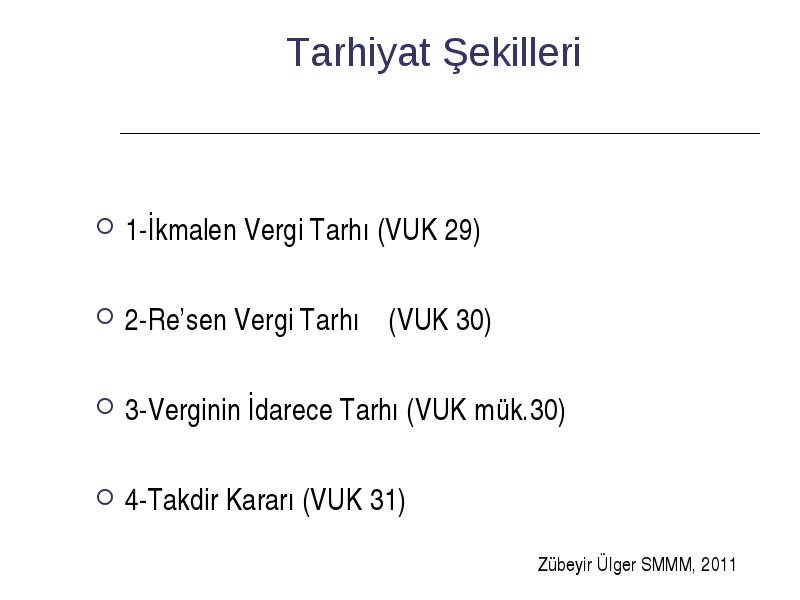 Tarhiyat Şekilleri

1-İkmalen Vergi Tarhı (VUK 29)

2-Re'sen Vergi Tarhı (VUK 30)

3-Verginin İdarece Tarhı (VUK mük.30)

4-Takdir Kararı (VUK 31)

Zübeyir Ülger SMMM, 2011